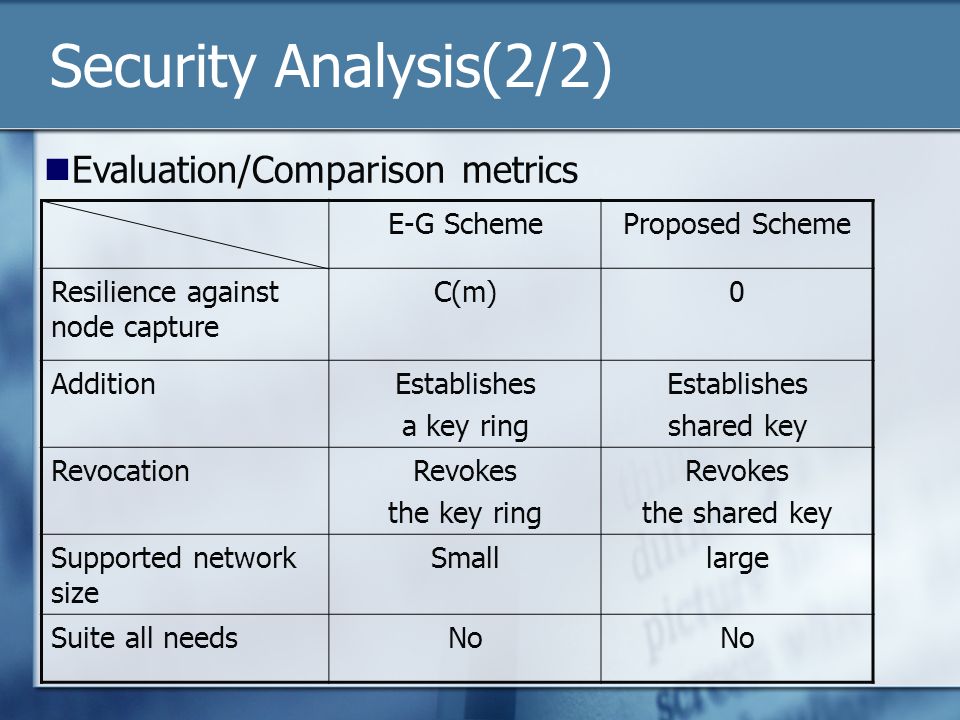 Security Analysis(2/2)

Evaluation/Comparison metrics

| | E-G Scheme | Proposed Scheme |
|---|---|---|
| Resilience against node capture | C(m) | 0 |
| Addition | Establishes a key ring | Establishes shared key |
| Revocation | Revokes the key ring | Revokes the shared key |
| Supported network size | Small | large |
| Suite all needs | No | No |